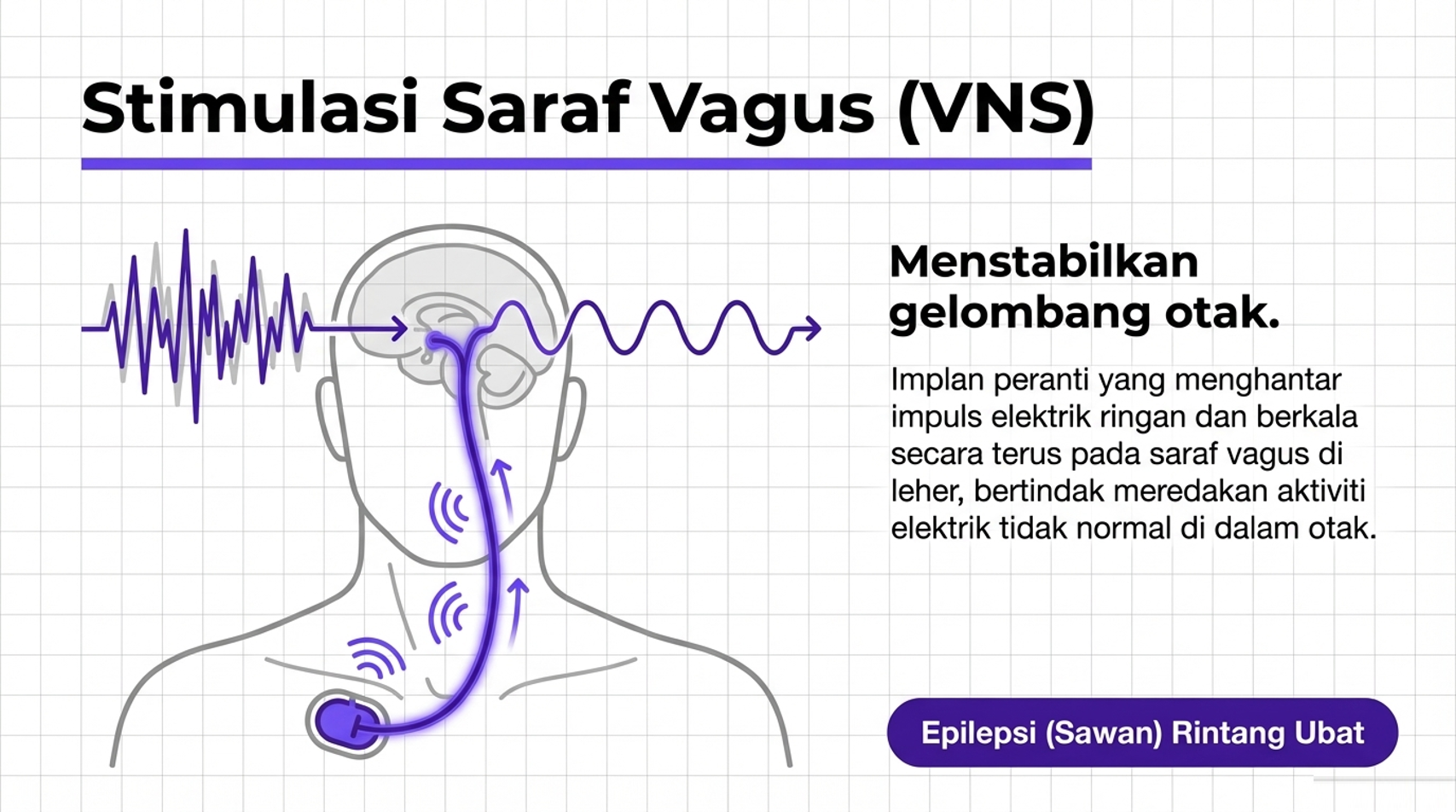 Stimulasi Saraf Vagus (VNS)

Menstabilkan gelombang otak.

Implan peranti yang menghantar impuls elektrik ringan dan berkala secara terus pada saraf vagus di leher, bertindak meredakan aktiviti elektrik tidak normal di dalam otak.

Epilepsi (Sawan) Rintang Ubat